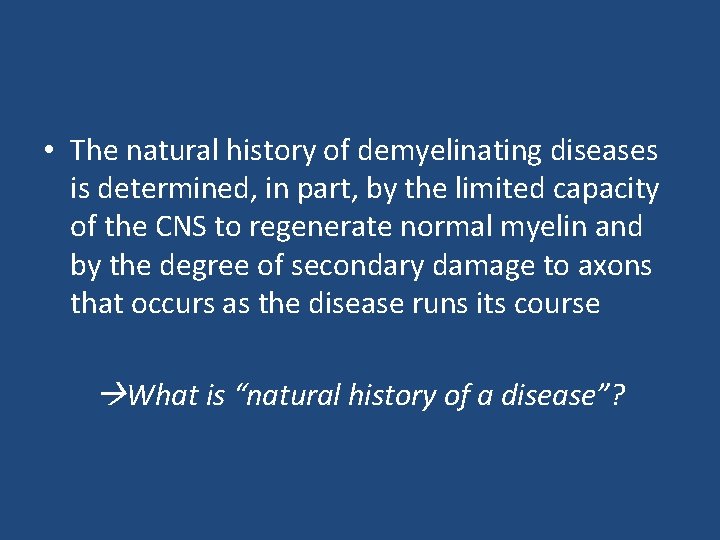 • The natural history of demyelinating diseases is determined, in part, by the limited capacity of the CNS to regenerate normal myelin and by the degree of secondary damage to axons that occurs as the disease runs its course

→What is “natural history of a disease”?